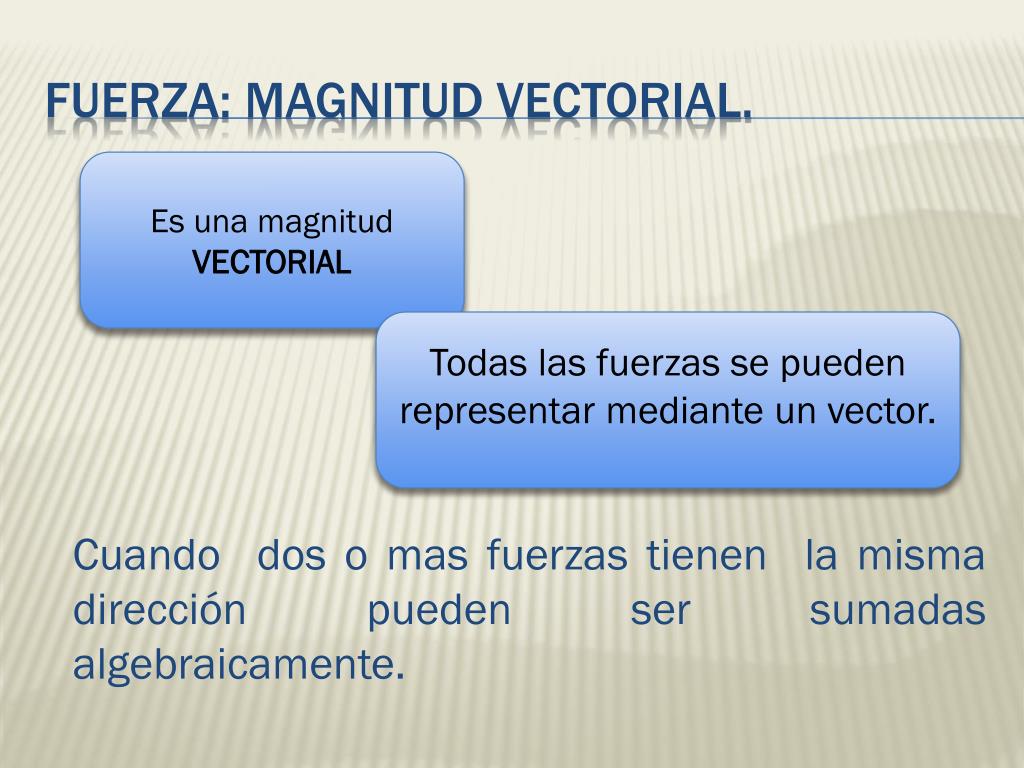 FUERZA: MAGNITUD VECTORIAL.

Es una magnitud VECTORIAL

Todas las fuerzas se pueden representar mediante un vector.

Cuando dos o mas fuerzas tienen la misma dirección pueden ser sumadas algebraicamente.